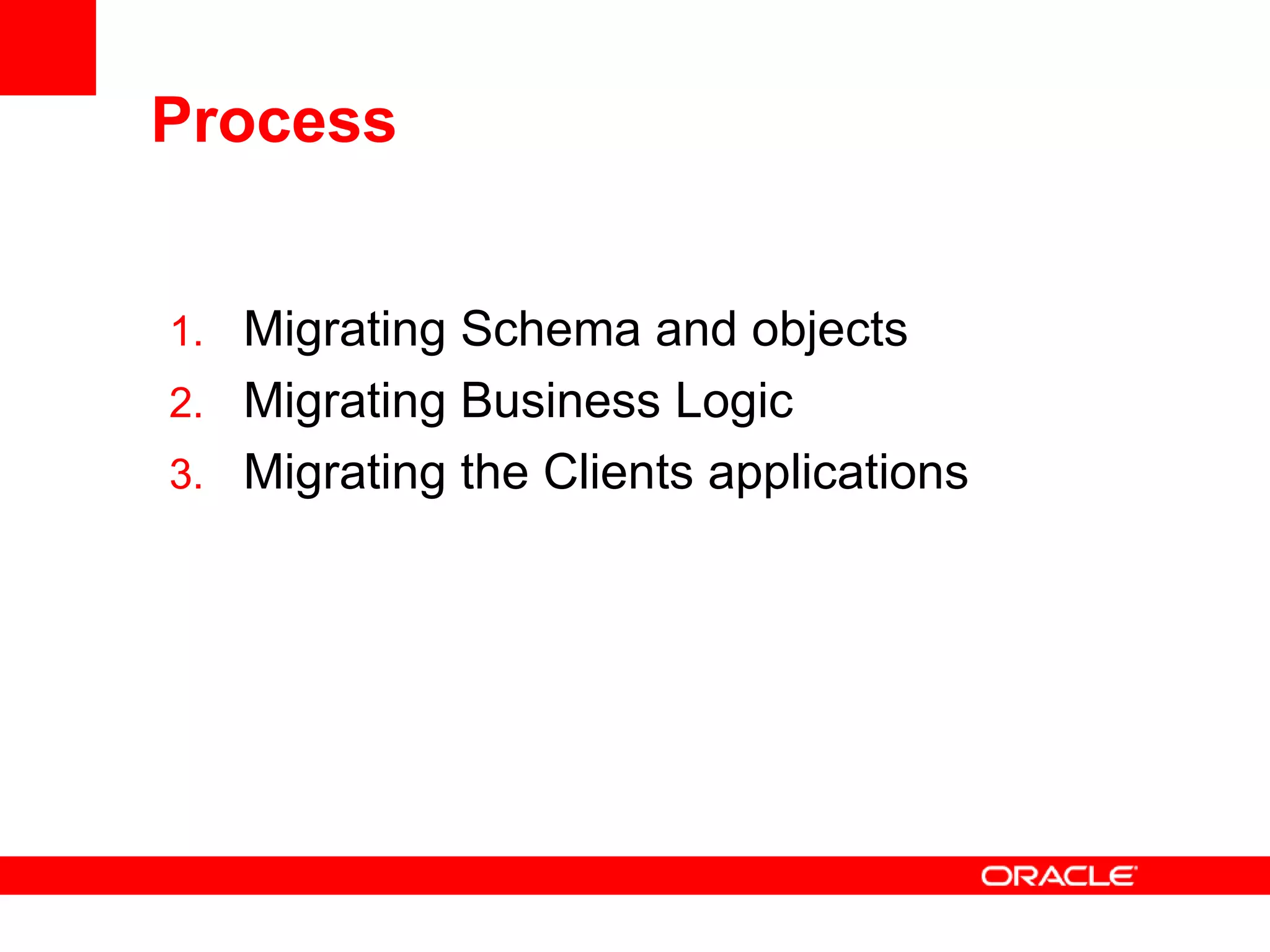 Process

1. Migrating Schema and objects
2. Migrating Business Logic
3. Migrating the Clients applications

ORACLE